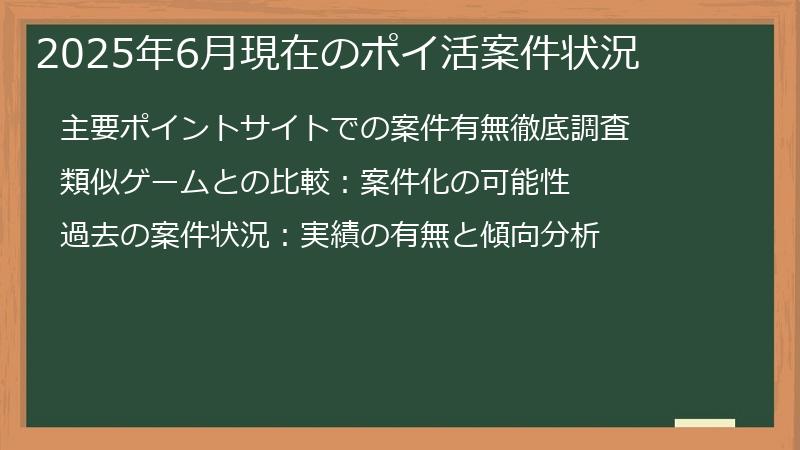 2025年6月現在のポイ活案件状況

主要ポイントサイトでの案件有無徹底調査

類似ゲームとの比較：案件化の可能性

過去の案件状況：実績の有無と傾向分析